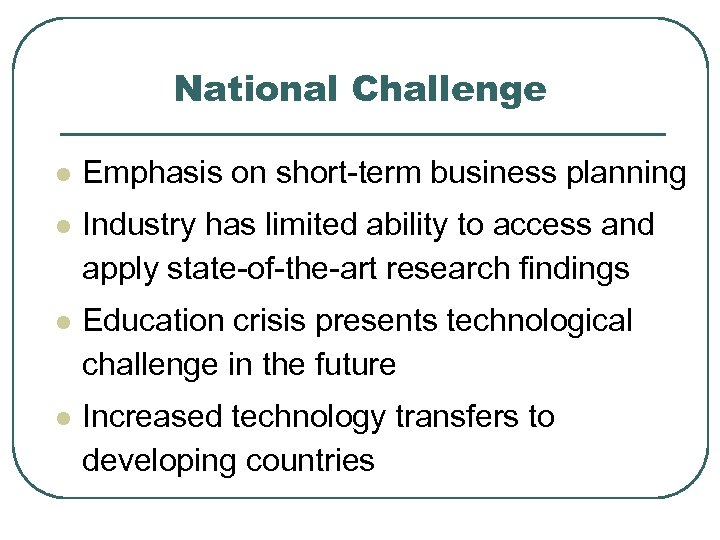 National Challenge

- Emphasis on short-term business planning
- Industry has limited ability to access and apply state-of-the-art research findings
- Education crisis presents technological challenge in the future
- Increased technology transfers to developing countries